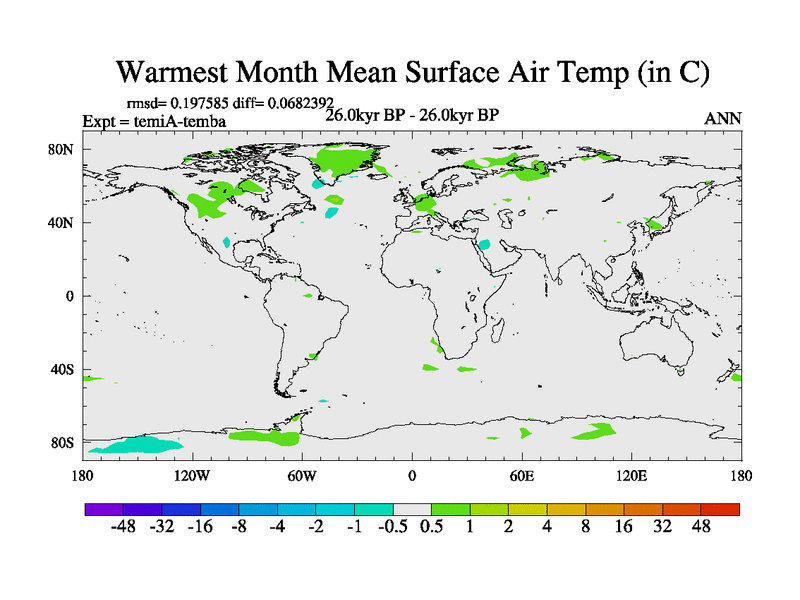 Warmest Month Mean Surface Air Temp (in C)

rmsd= 0.197585 diff= 0.0682392
Expt = temiA-temba
26.0kyr BP - 26.0kyr BP
ANN

80N
40N
0
40S
80S

180 120W 60W 0 60E 120E 180

-48 -32 -16 -8 -4 -2 -1 -0.5 0.5 1 2 4 8 16 32 48